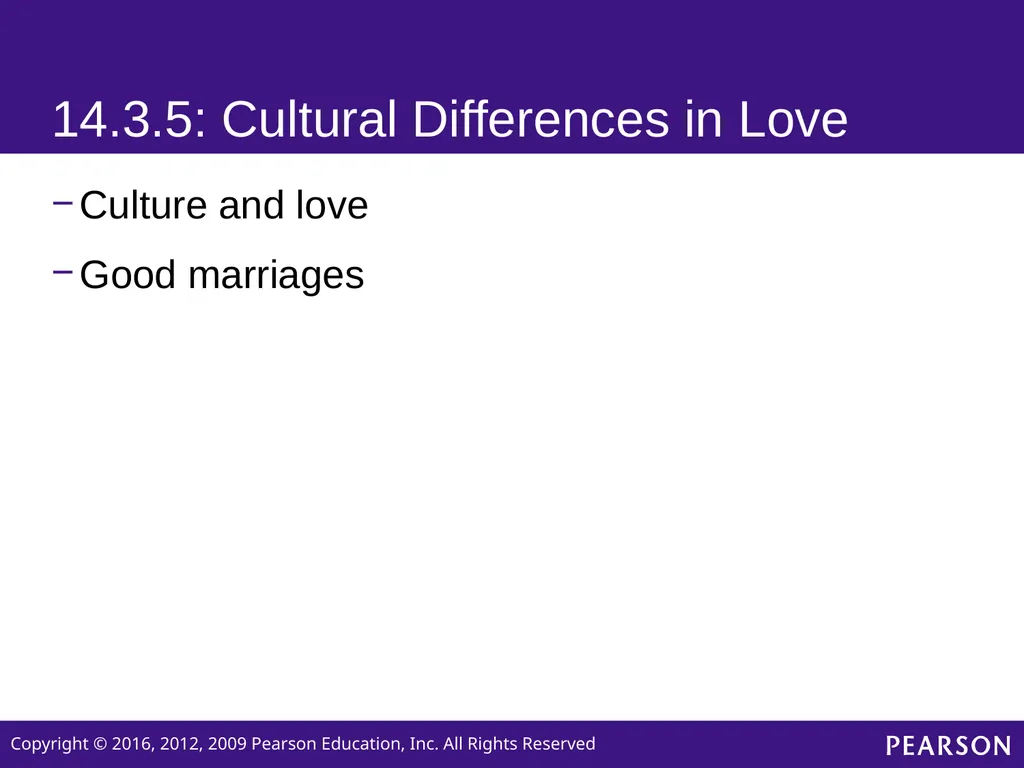 14.3.5: Cultural Differences in Love

– Culture and love

– Good marriages

Copyright © 2016, 2012, 2009 Pearson Education, Inc. All Rights Reserved

PEARSON